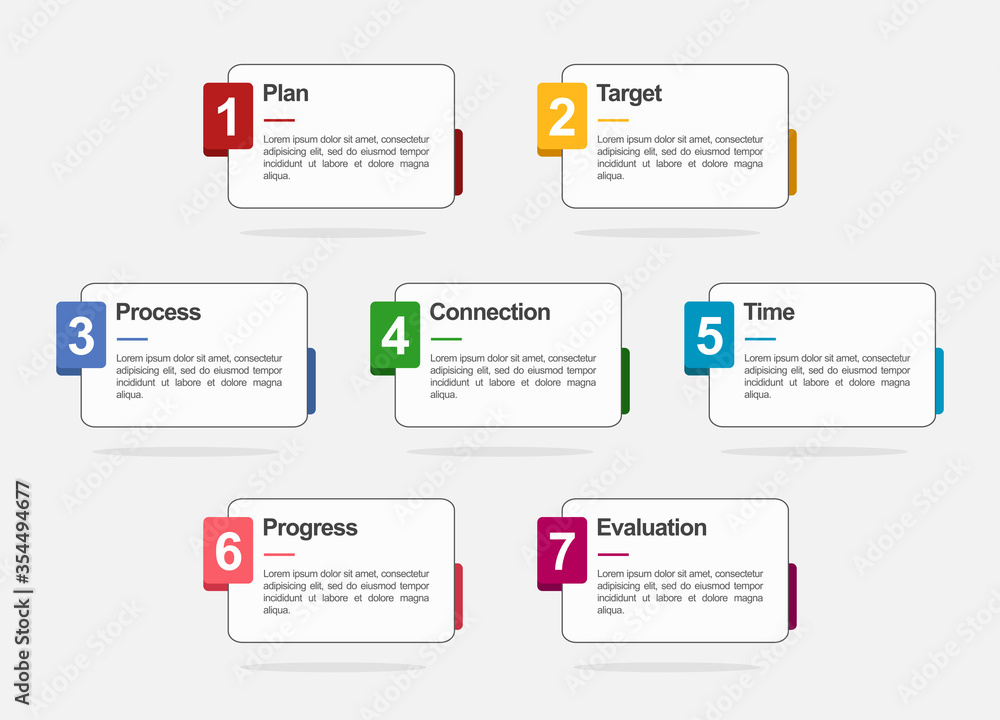 1 Plan

Lorem ipsum dolor sit amet, consectetur adipisicing elit, sed do eiusmod tempor incididunt ut labore et dolore magna aliqua.

2 Target

Lorem ipsum dolor sit amet, consectetur adipisicing elit, sed do eiusmod tempor incididunt ut labore et dolore magna aliqua.

3 Process

Lorem ipsum dolor sit amet, consectetur adipisicing elit, sed do eiusmod tempor incididunt ut labore et dolore magna aliqua.

4 Connection

Lorem ipsum dolor sit amet, consectetur adipisicing elit, sed do eiusmod tempor incididunt ut labore et dolore magna aliqua.

5 Time

Lorem ipsum dolor sit amet, consectetur adipisicing elit, sed do eiusmod tempor incididunt ut labore et dolore magna aliqua.

6 Progress

Lorem ipsum dolor sit amet, consectetur adipisicing elit, sed do eiusmod tempor incididunt ut labore et dolore magna aliqua.

7 Evaluation

Lorem ipsum dolor sit amet, consectetur adipisicing elit, sed do eiusmod tempor incididunt ut labore et dolore magna aliqua.

Adobe Stock | #354494677